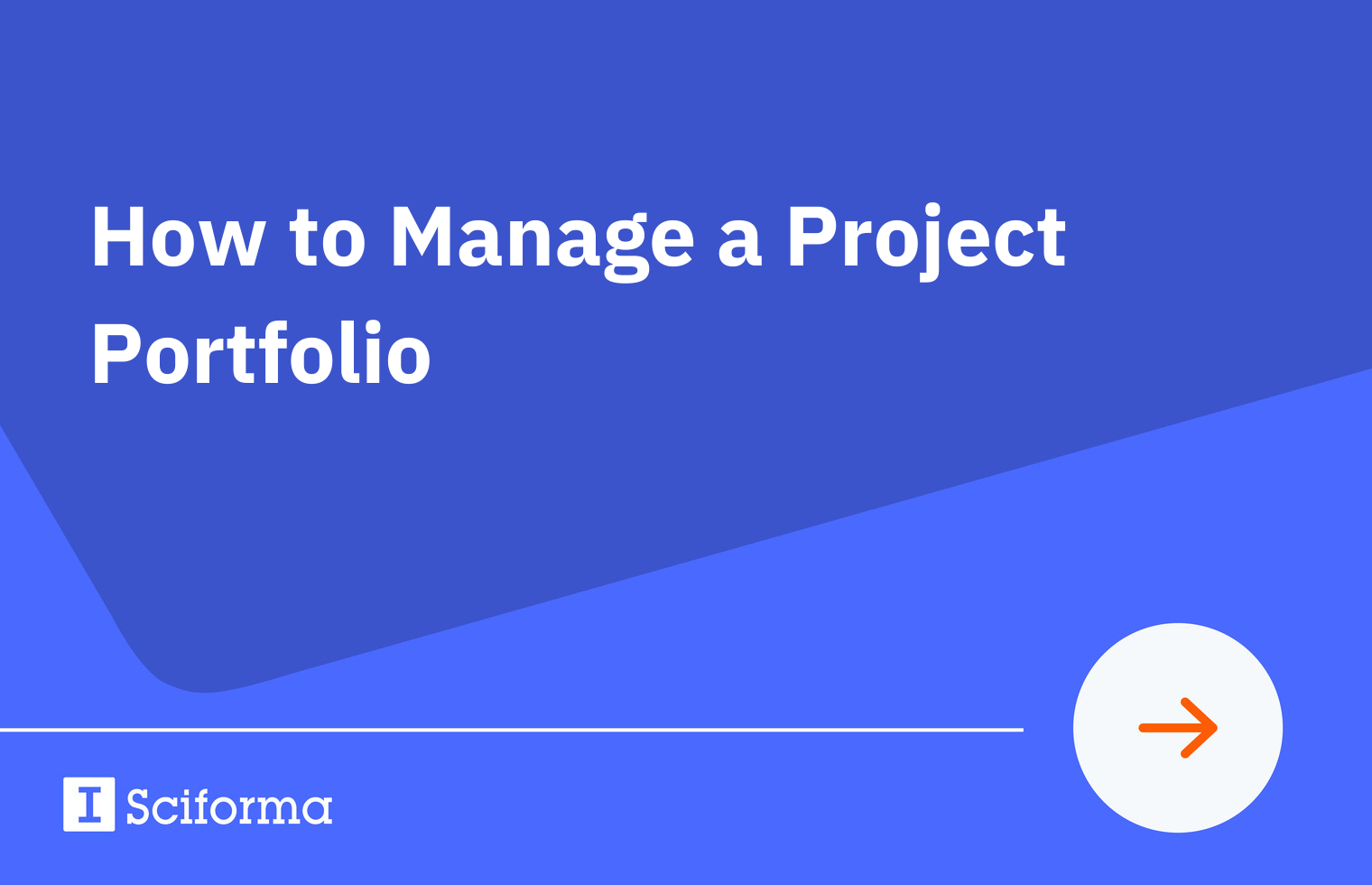 How to Manage a Project Portfolio

Sciforma